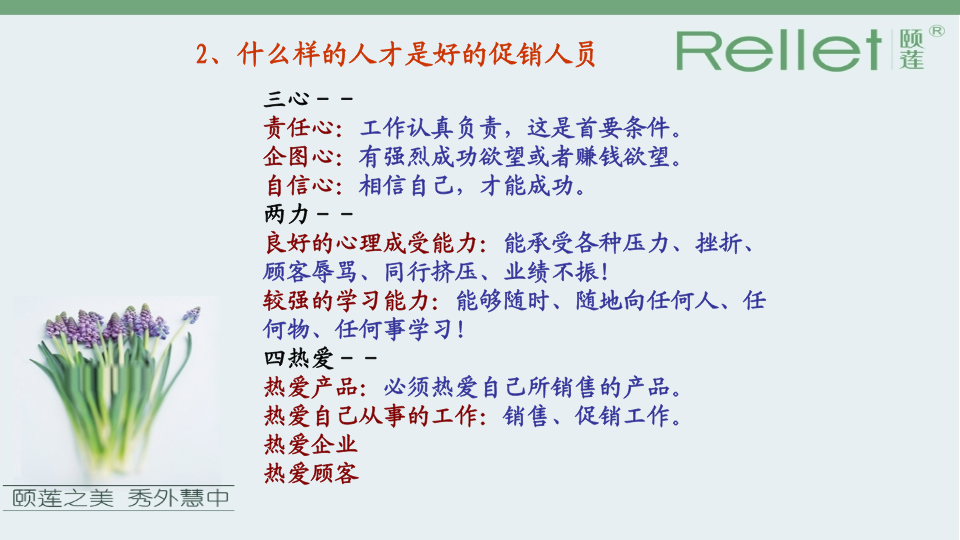 2、什么样的人才是好的促销人员

Rellet 颐莲®

三心－－
责任心：工作认真负责，这是首要条件。
企图心：有强烈成功欲望或者赚钱欲望。
自信心：相信自己，才能成功。
两力－－
良好的心理成受能力：能承受各种压力、挫折、顾客辱骂、同行挤压、业绩不振！
较强的学习能力：能够随时、随地向任何人、任何物、任何事学习！
四热爱－－
热爱产品：必须热爱自己所销售的产品。
热爱自己从事的工作：销售、促销工作。
热爱企业
热爱顾客

颐莲之美 秀外慧中